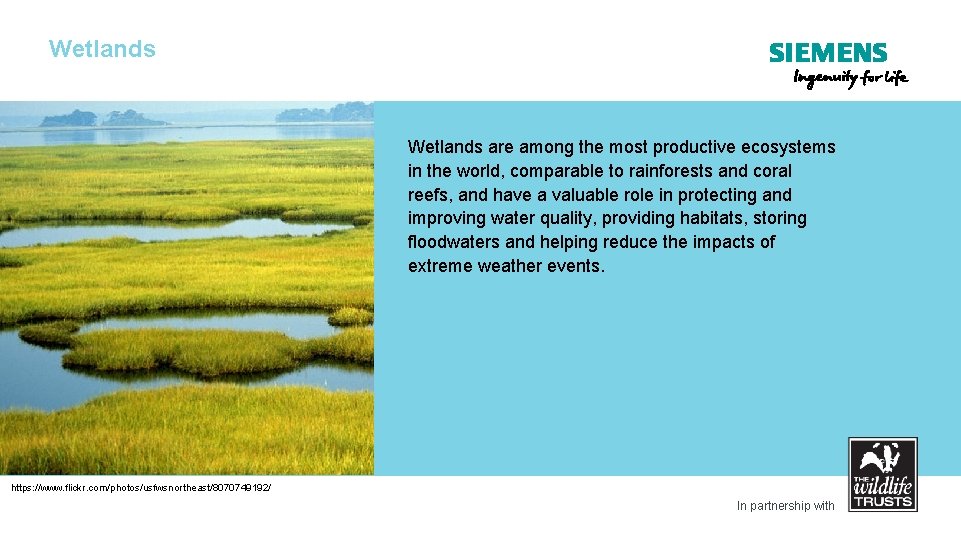 Wetlands

SIEMENS
Ingenuity for life

Wetlands are among the most productive ecosystems in the world, comparable to rainforests and coral reefs, and have a valuable role in protecting and improving water quality, providing habitats, storing floodwaters and helping reduce the impacts of extreme weather events.

https://www.flickr.com/photos/usfwsnortheast/8070749192/

In partnership with

THE wildlife TRUSTS